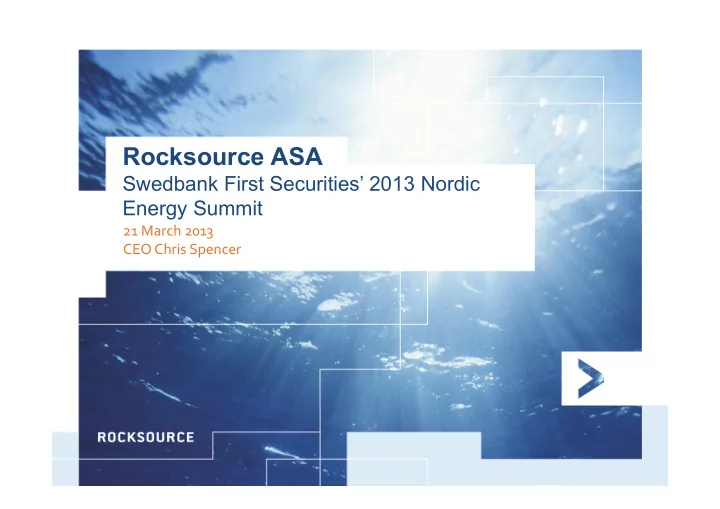 Rocksource ASA
Swedbank First Securities' 2013 Nordic Energy Summit
21 March 2013
CEO Chris Spencer

ROCKSOURCE